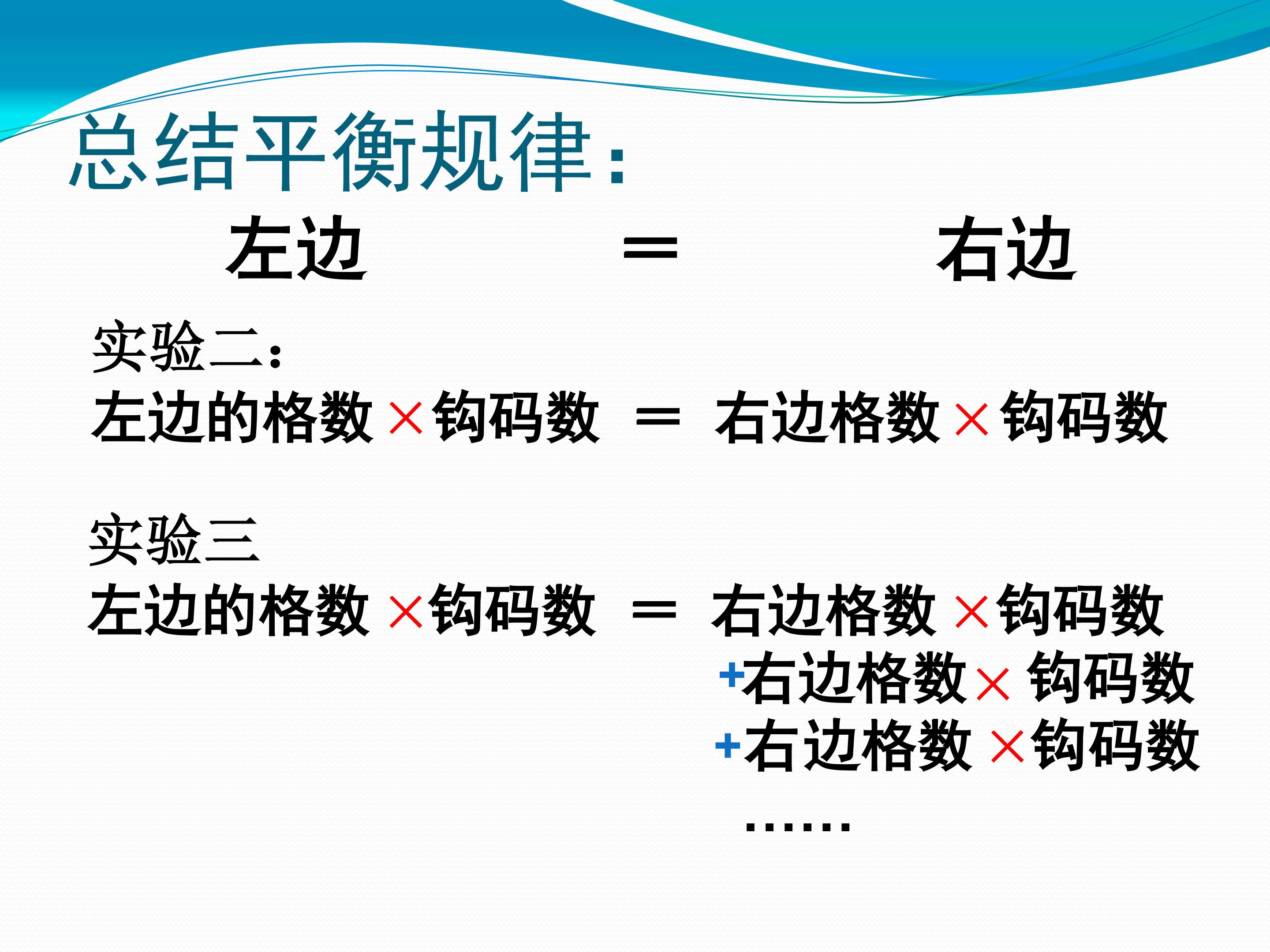 总结平衡规律：

左边 ＝ 右边

实验二：
左边的格数×钩码数 ＝ 右边格数×钩码数

实验三
左边的格数×钩码数 ＝ 右边格数×钩码数
+右边格数×钩码数
+右边格数×钩码数
……